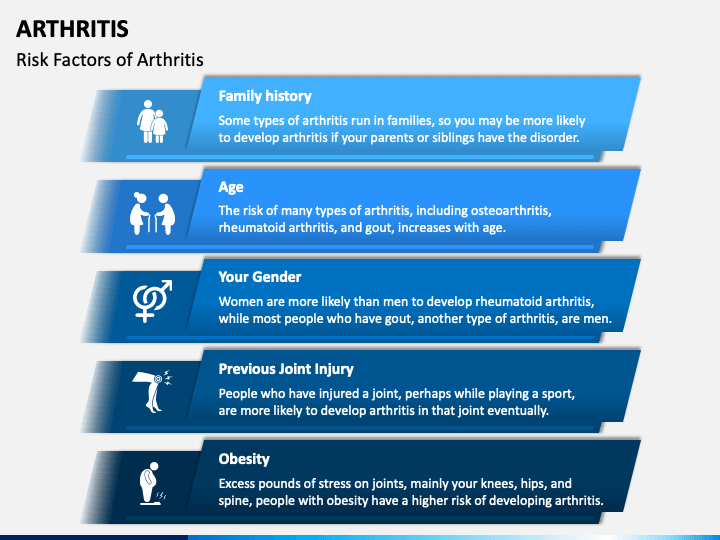 ARTHRITIS

Risk Factors of Arthritis

Family history

Some types of arthritis run in families, so you may be more likely to develop arthritis if your parents or siblings have the disorder.

Age

The risk of many types of arthritis, including osteoarthritis, rheumatoid arthritis, and gout, increases with age.

Your Gender

Women are more likely than men to develop rheumatoid arthritis, while most people who have gout, another type of arthritis, are men.

Previous Joint Injury

People who have injured a joint, perhaps while playing a sport, are more likely to develop arthritis in that joint eventually.

Obesity

Excess pounds of stress on joints, mainly your knees, hips, and spine, people with obesity have a higher risk of developing arthritis.